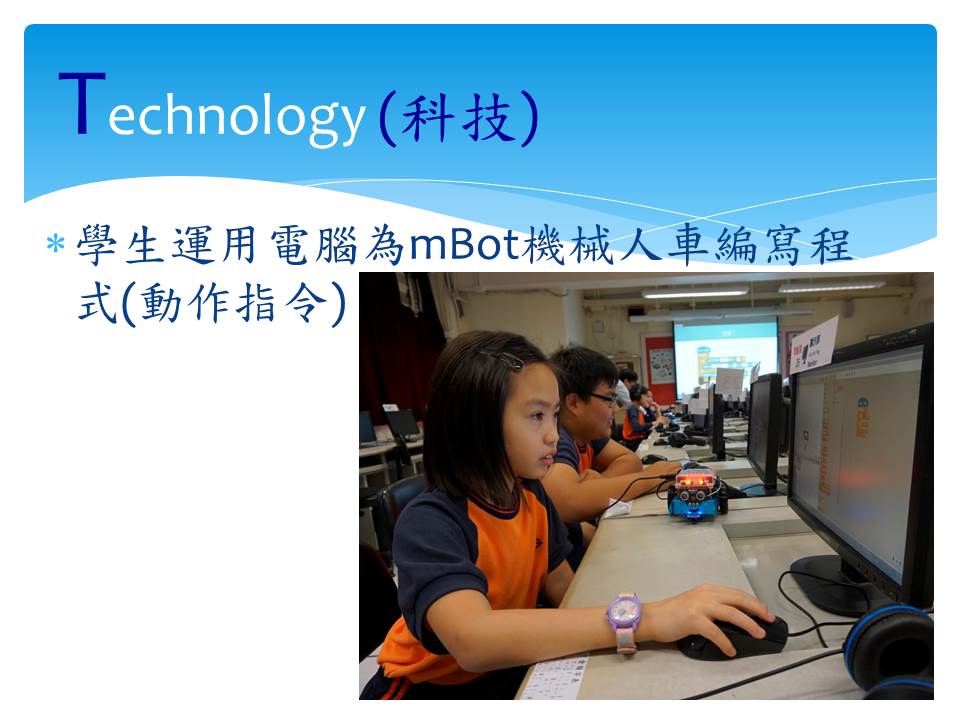 Technology (科技)

* 學生運用電腦為mBot機械人車編寫程式(動作指令)